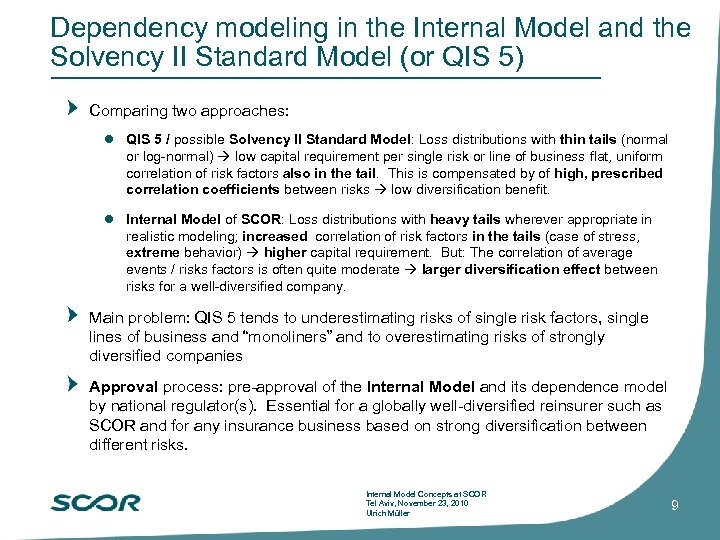 Dependency modeling in the Internal Model and the Solvency II Standard Model (or QIS 5)

Comparing two approaches:

QIS 5 / possible Solvency II Standard Model: Loss distributions with thin tails (normal or log-normal) → low capital requirement per single risk or line of business flat, uniform correlation of risk factors also in the tail. This is compensated by of high, prescribed correlation coefficients between risks → low diversification benefit.

Internal Model of SCOR: Loss distributions with heavy tails wherever appropriate in realistic modeling; increased correlation of risk factors in the tails (case of stress, extreme behavior) → higher capital requirement. But: The correlation of average events / risks factors is often quite moderate → larger diversification effect between risks for a well-diversified company.

Main problem: QIS 5 tends to underestimating risks of single risk factors, single lines of business and "monoliners" and to overestimating risks of strongly diversified companies

Approval process: pre-approval of the Internal Model and its dependence model by national regulator(s). Essential for a globally well-diversified reinsurer such as SCOR and for any insurance business based on strong diversification between different risks.

SCOR

Internal Model Concepts at SCOR
Tel Aviv, November 23, 2010
Ulrich Müller

9